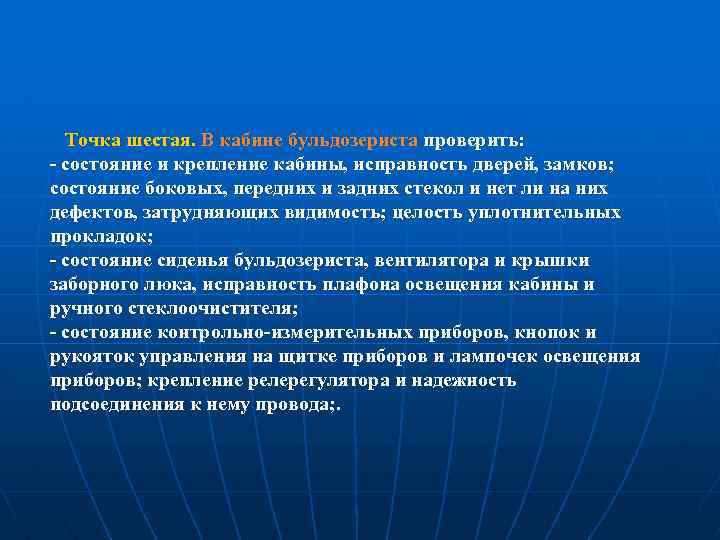 Точка шестая. В кабине бульдозериста проверить:
- состояние и крепление кабины, исправность дверей, замков; состояние боковых, передних и задних стекол и нет ли на них дефектов, затрудняющих видимость; целость уплотнительных прокладок;
- состояние сиденья бульдозериста, вентилятора и крышки заборного люка, исправность плафона освещения кабины и ручного стеклоочистителя;
- состояние контрольно-измерительных приборов, кнопок и рукояток управления на щитке приборов и лампочек освещения приборов; крепление релерегулятора и надежность подсоединения к нему провода;.